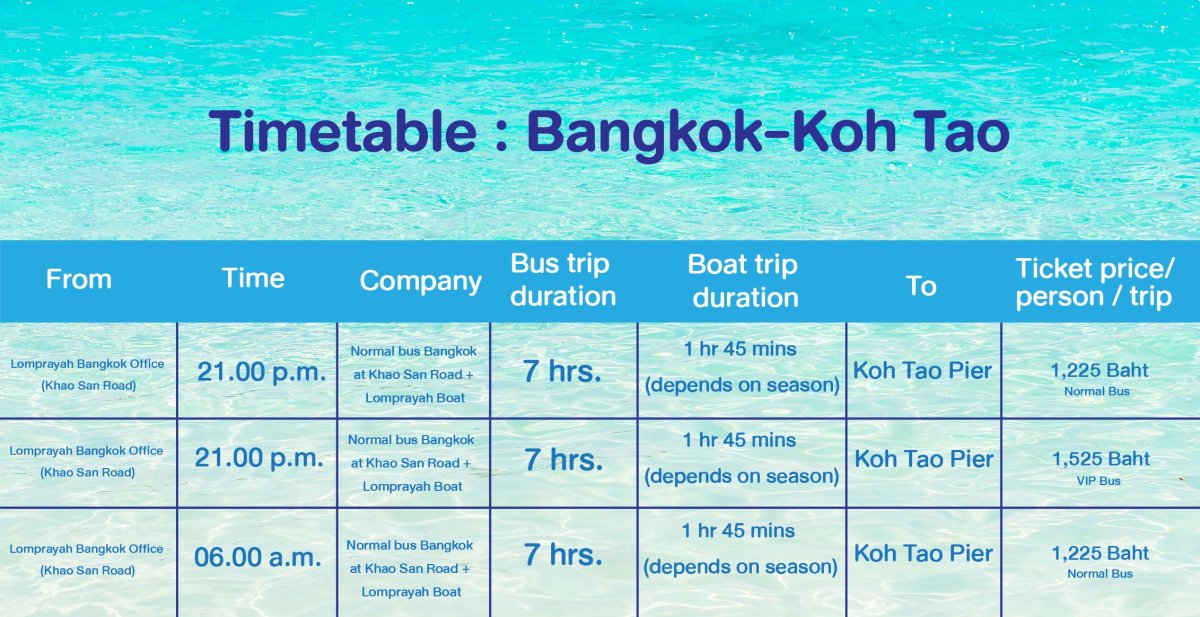 Timetable : Bangkok-Koh Tao

| From | Time | Company | Bus trip duration | Boat trip duration | To | Ticket price/ person / trip |
|---|---|---|---|---|---|---|
| Lomprayah Bangkok Office (Khao San Road) | 21.00 p.m. | Normal bus Bangkok at Khao San Road + Lomprayah Boat | 7 hrs. | 1 hr 45 mins (depends on season) | Koh Tao Pier | 1,225 Baht Normal Bus |
| Lomprayah Bangkok Office (Khao San Road) | 21.00 p.m. | Normal bus Bangkok at Khao San Road + Lomprayah Boat | 7 hrs. | 1 hr 45 mins (depends on season) | Koh Tao Pier | 1,525 Baht VIP Bus |
| Lomprayah Bangkok Office (Khao San Road) | 06.00 a.m. | Normal bus Bangkok at Khao San Road + Lomprayah Boat | 7 hrs. | 1 hr 45 mins (depends on season) | Koh Tao Pier | 1,225 Baht Normal Bus |